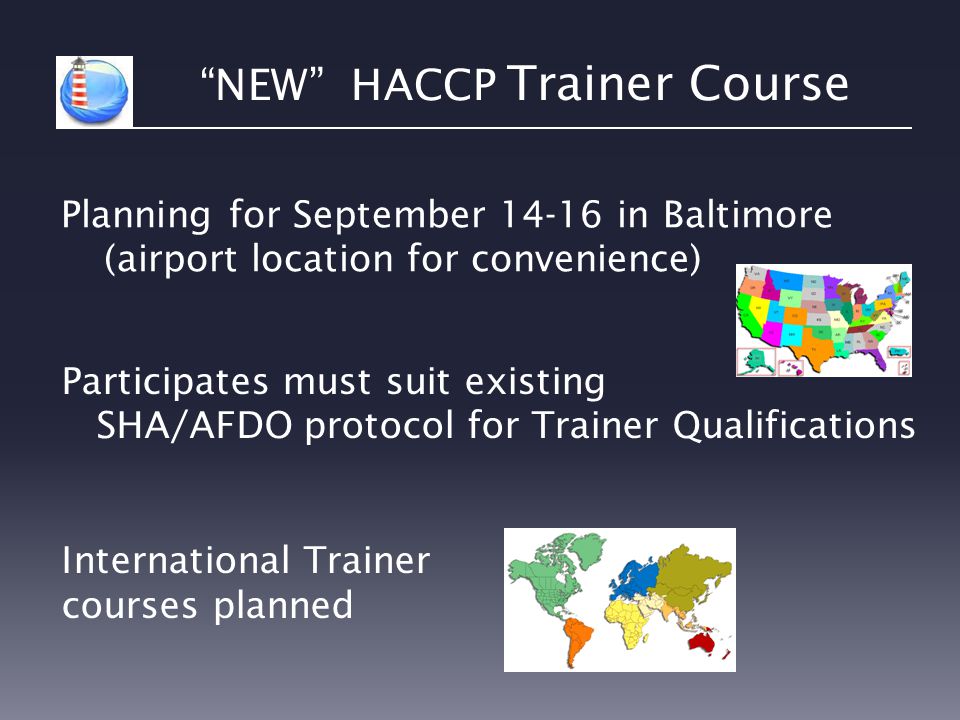 “NEW” HACCP Trainer Course

Planning for September 14-16 in Baltimore (airport location for convenience)

Participates must suit existing SHA/AFDO protocol for Trainer Qualifications

International Trainer courses planned